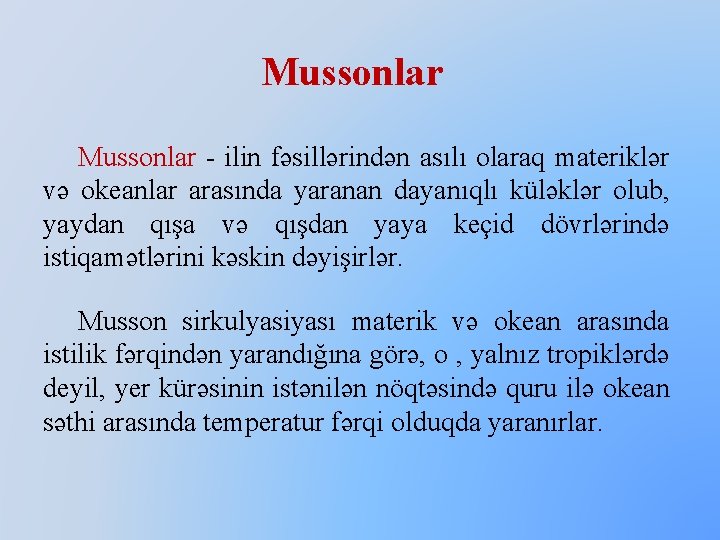 Mussonlar

Mussonlar - ilin fəsillərindən asılı olaraq materiklər və okeanlar arasında yaranan dayanıqlı küləklər olub, yaydan qışa və qışdan yaya keçid dövrlərində istiqamətlərini kəskin dəyişirlər.

Musson sirkulyasiyası materik və okean arasında istilik fərqindən yarandığına görə, o , yalnız tropiklərdə deyil, yer kürəsinin istənilən nöqtəsində quru ilə okean səthi arasında temperatur fərqi olduqda yaranırlar.